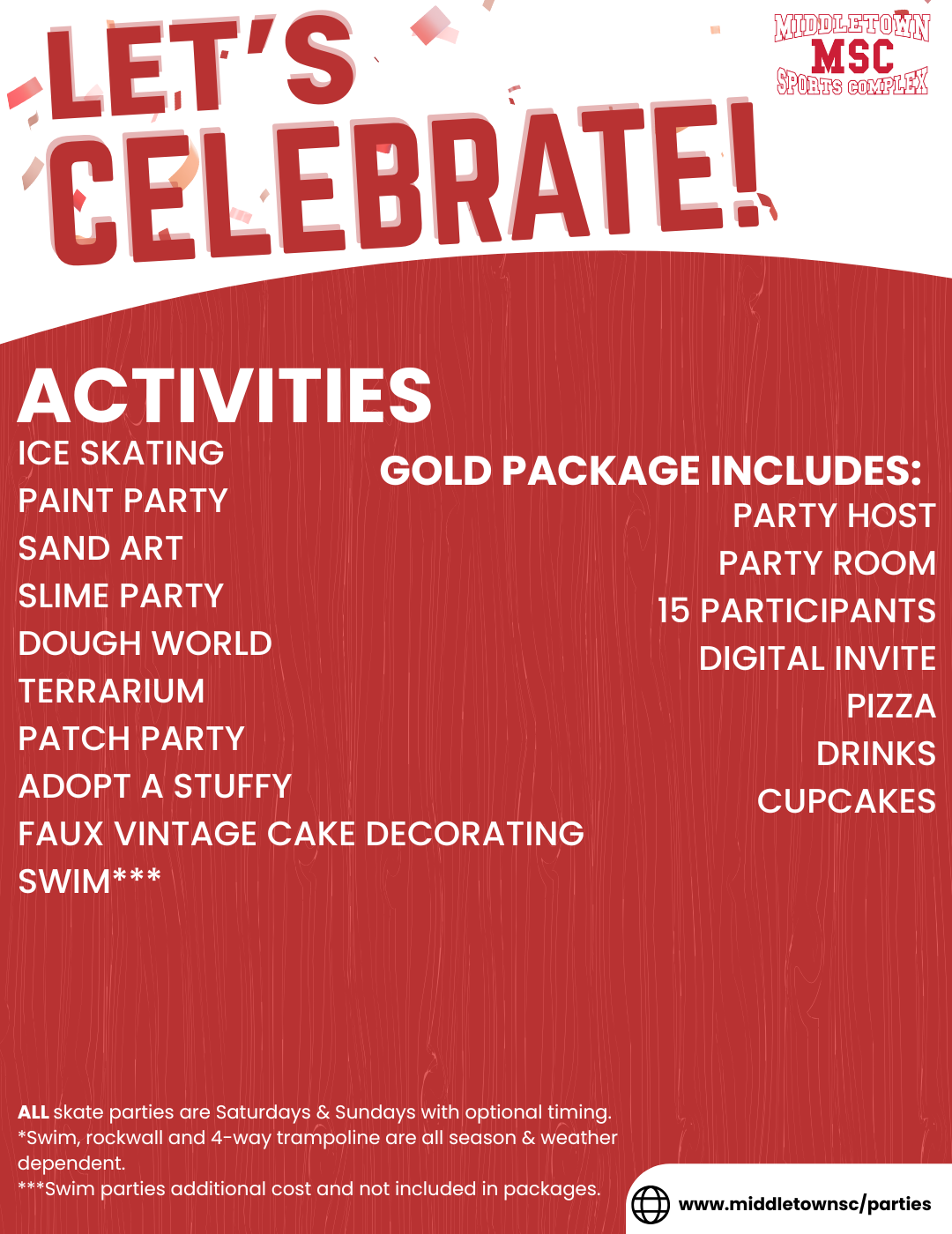 LET'S CELEBRATE!

MIDDLETOWN
MSC
SPORTS COMPLEX

ACTIVITIES
ICE SKATING
PAINT PARTY
SAND ART
SLIME PARTY
DOUGH WORLD
TERRARIUM
PATCH PARTY
ADOPT A STUFFY
FAUX VINTAGE CAKE DECORATING
SWIM***

GOLD PACKAGE INCLUDES:
PARTY HOST
PARTY ROOM
15 PARTICIPANTS
DIGITAL INVITE
PIZZA
DRINKS
CUPCAKES

ALL skate parties are Saturdays & Sundays with optional timing.
*Swim, rockwall and 4-way trampoline are all season & weather dependent.
***Swim parties additional cost and not included in packages.

www.middletownsc/parties